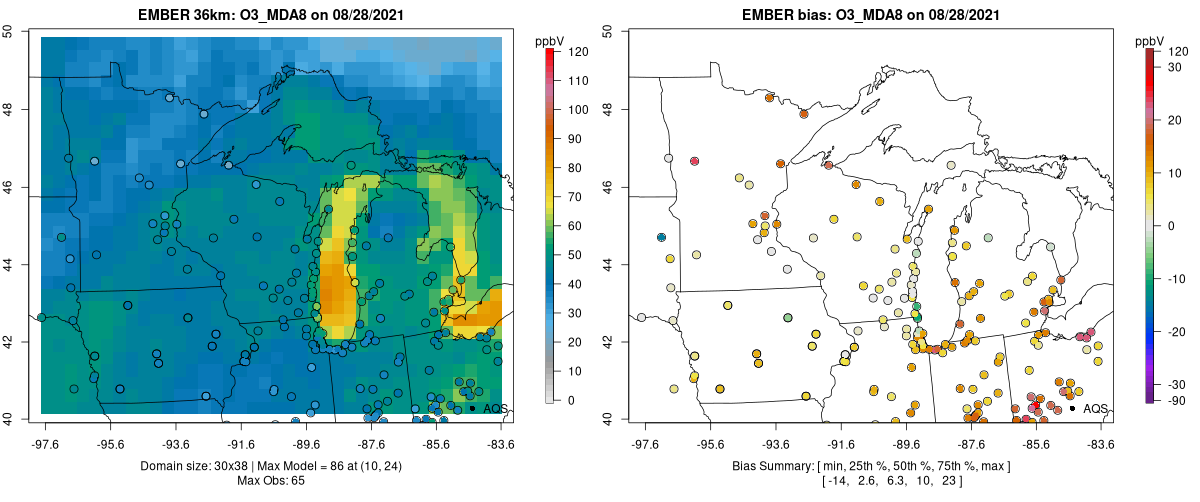 EMBER 36km: O3_MDA8 on 08/28/2021

ppbV
120
110
100
90
80
70
60
50
40
30
20
10
0

50
48
46
44
42
40

-97.6 -95.6 -93.6 -91.6 -89.6 -87.6 -85.6 -83.6

AQS

Domain size: 30x38 | Max Model = 86 at (10, 24)
Max Obs: 65

EMBER bias: O3_MDA8 on 08/28/2021

ppbV
120
30
20
10
0
-10
-20
-30
-90

50
48
46
44
42
40

-97.6 -95.6 -93.6 -91.6 -89.6 -87.6 -85.6 -83.6

AQS

Bias Summary: [ min, 25th %, 50th %, 75th %, max ]
[ -14, 2.6, 6.3, 10, 23 ]